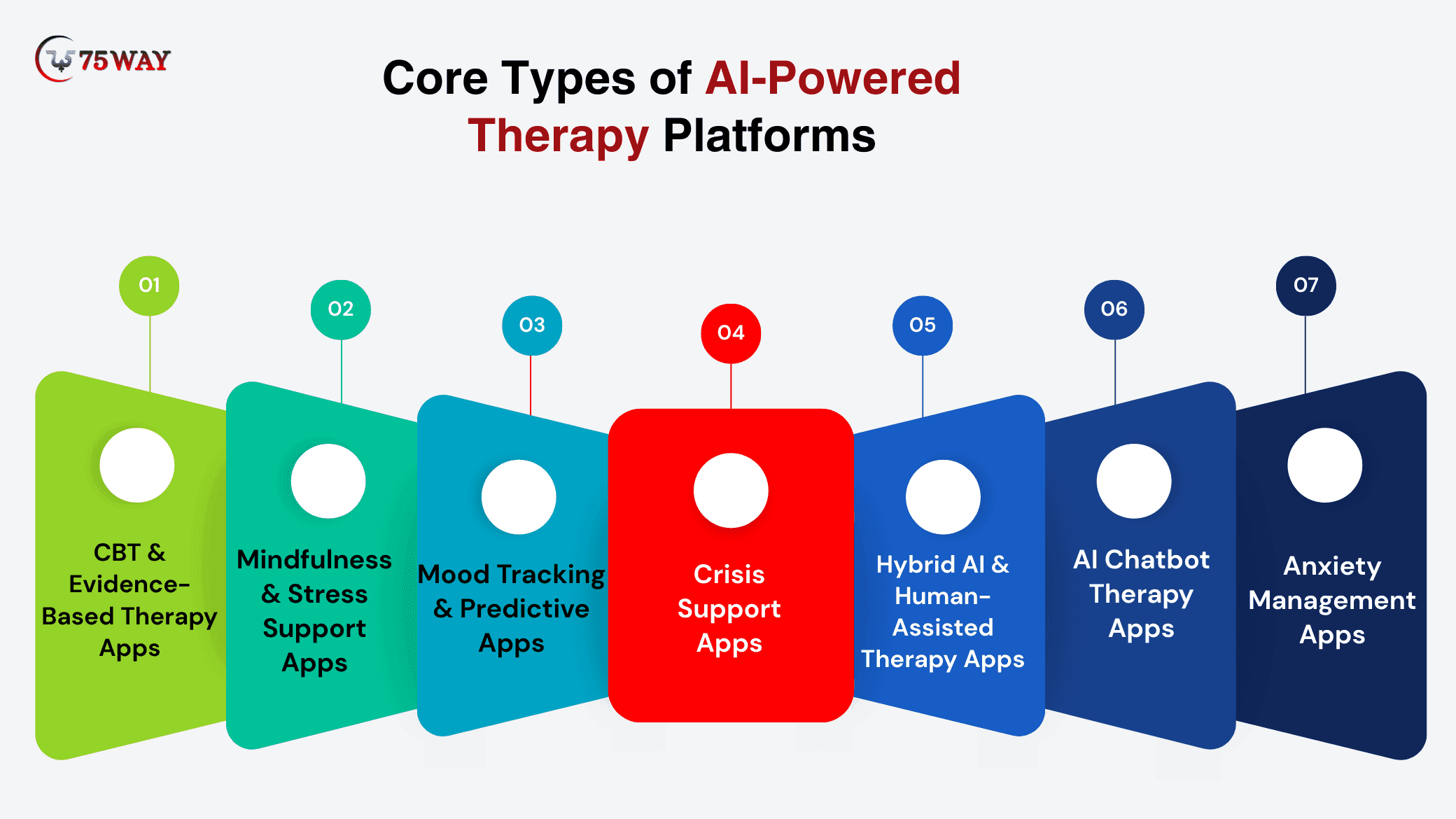 75WAY

Core Types of AI-Powered Therapy Platforms

01
CBT & Evidence-Based Therapy Apps

02
Mindfulness & Stress Support Apps

03
Mood Tracking & Predictive Apps

04
Crisis Support Apps

05
Hybrid AI & Human-Assisted Therapy Apps

06
AI Chatbot Therapy Apps

07
Anxiety Management Apps